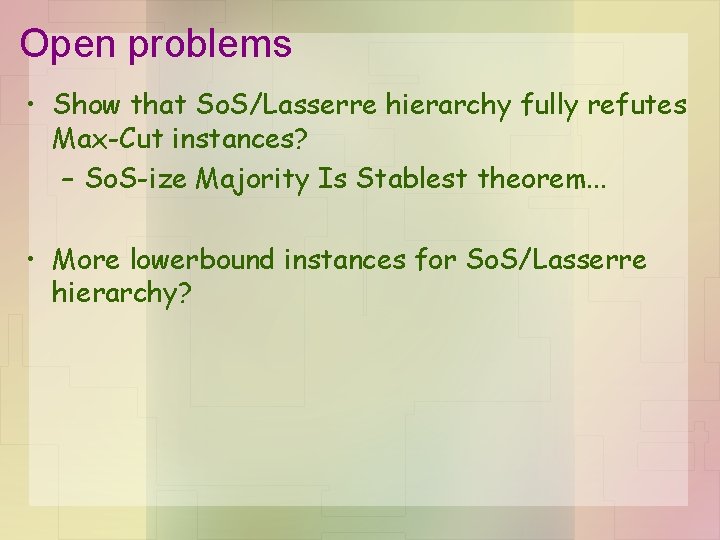 Open problems

• Show that SoS/Lasserre hierarchy fully refutes Max-Cut instances?
– SoS-ize Majority Is Stablest theorem...

• More lowerbound instances for SoS/Lasserre hierarchy?